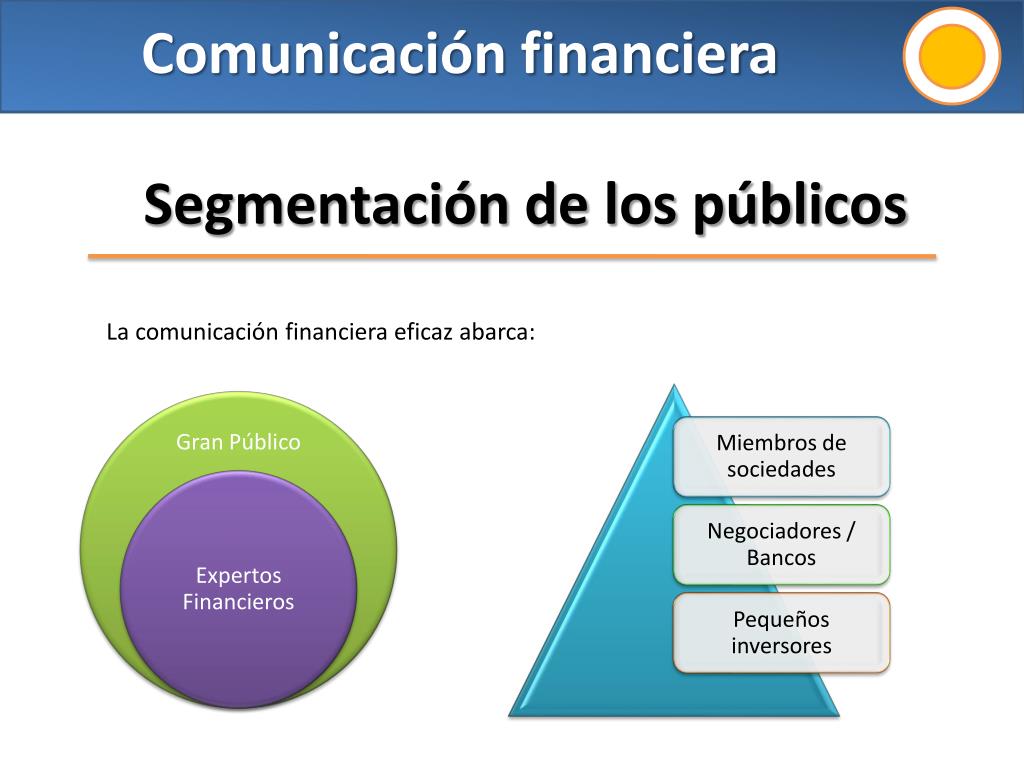 Comunicación financiera

Segmentación de los públicos

La comunicación financiera eficaz abarca:

Gran Público

Expertos Financieros

Miembros de sociedades

Negociadores / Bancos

Pequeños inversores